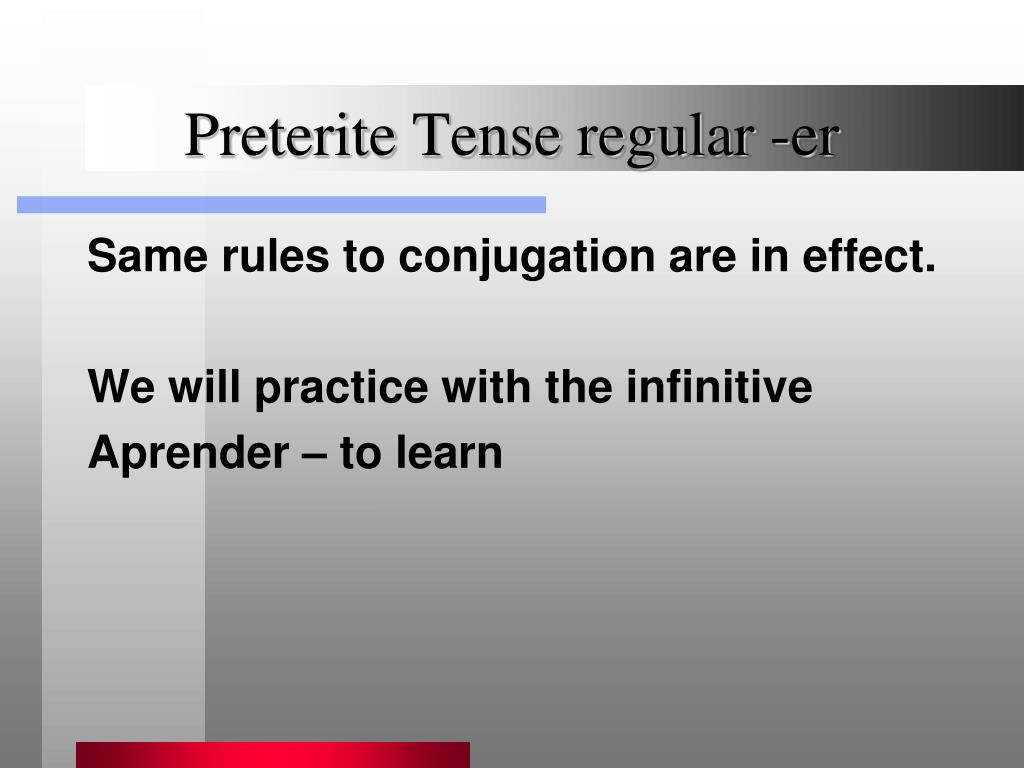 Preterite Tense regular -er

Same rules to conjugation are in effect.

We will practice with the infinitive
Aprender – to learn